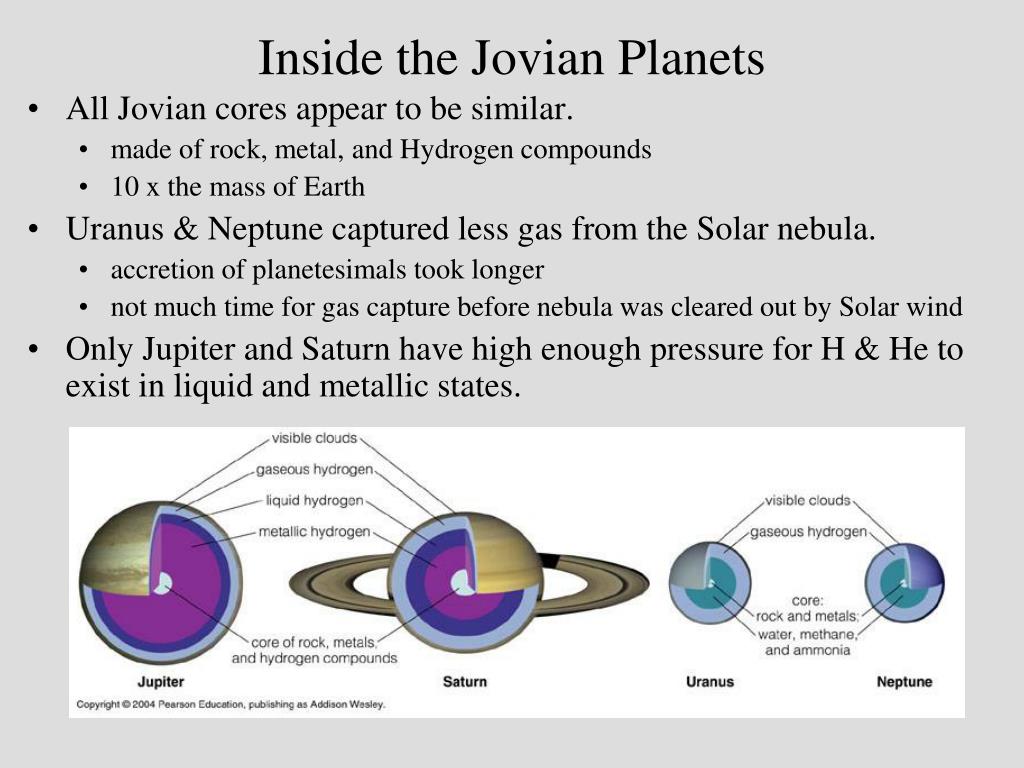 Inside the Jovian Planets

• All Jovian cores appear to be similar.
  • made of rock, metal, and Hydrogen compounds
  • 10 x the mass of Earth
• Uranus & Neptune captured less gas from the Solar nebula.
  • accretion of planetesimals took longer
  • not much time for gas capture before nebula was cleared out by Solar wind
• Only Jupiter and Saturn have high enough pressure for H & He to exist in liquid and metallic states.

visible clouds
gaseous hydrogen
liquid hydrogen
metallic hydrogen
core of rock, metals, and hydrogen compounds
visible clouds
gaseous hydrogen
core: rock and metals; water, methane, and ammonia
Jupiter
Saturn
Uranus
Neptune
Copyright © 2004 Pearson Education, publishing as Addison Wesley.